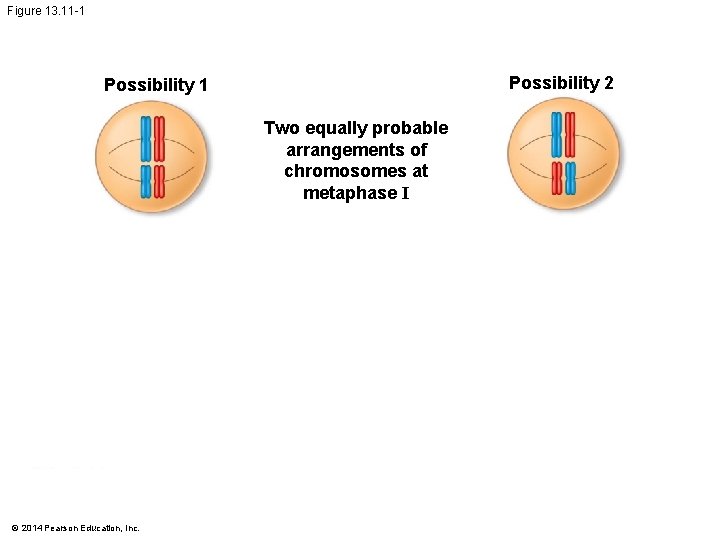 Figure 13.11-1

Possibility 1

Two equally probable arrangements of chromosomes at metaphase I

Possibility 2

© 2014 Pearson Education, Inc.